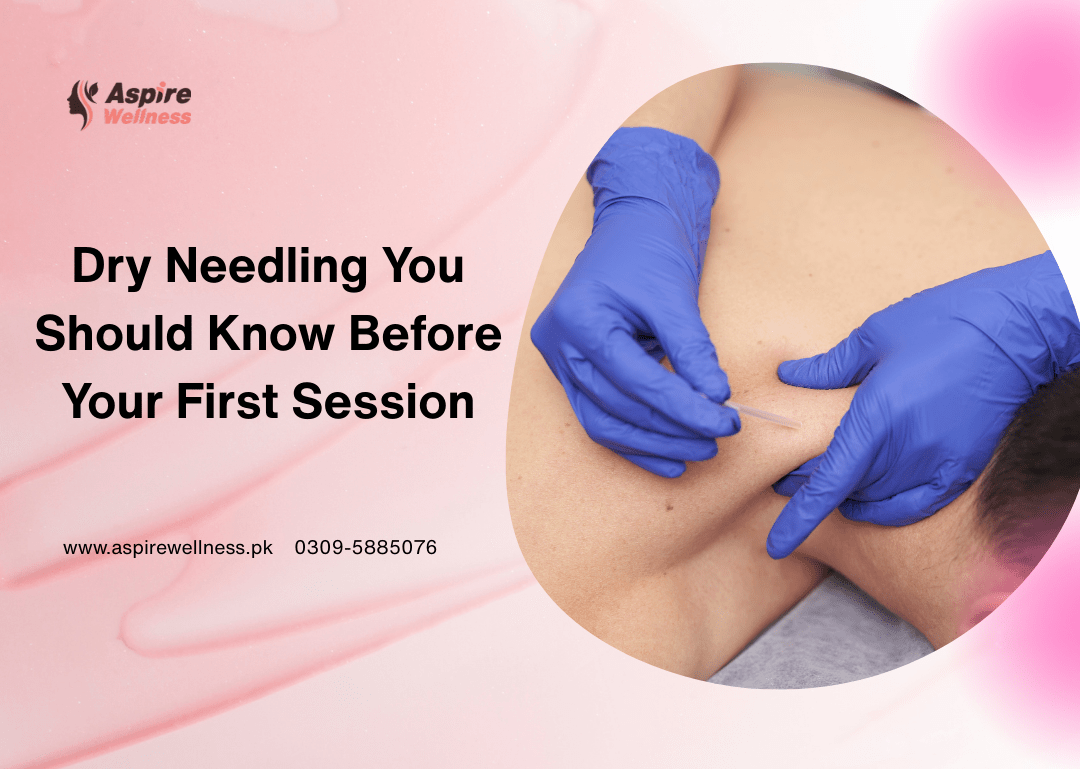 Aspire Wellness

Dry Needling You Should Know Before Your First Session

www.aspirewellness.pk 0309-5885076